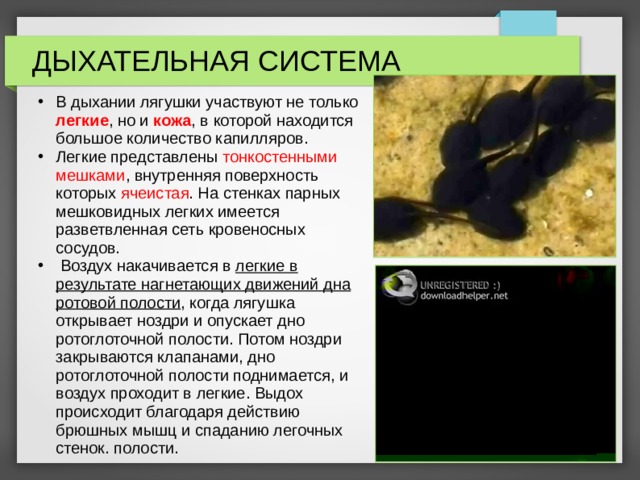 ДЫХАТЕЛЬНАЯ СИСТЕМА

• В дыхании лягушки участвуют не только легкие, но и кожа, в которой находится большое количество капилляров.

• Легкие представлены тонкостенными мешками, внутренняя поверхность которых ячеистая. На стенках парных мешковидных легких имеется разветвленная сеть кровеносных сосудов.

• Воздух накачивается в легкие в результате нагнетающих движений дна ротовой полости, когда лягушка открывает ноздри и опускает дно ротоглоточной полости. Потом ноздри закрываются клапанами, дно ротоглоточной полости поднимается, и воздух проходит в легкие. Выдох происходит благодаря действию брюшных мышц и спаданию легочных стенок. полости.

UNREGISTERED :)
downloadhelper.net